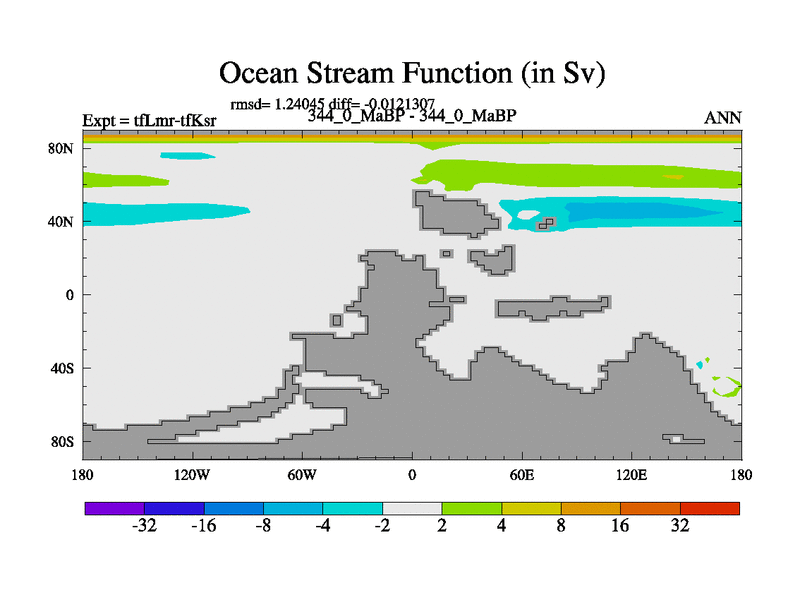 Ocean Stream Function (in Sv)

rmsd= 1.24045 diff= -0.0121307

Expt = tfLmr-tfKsr

344_0_MaBP - 344_0_MaBP

ANN

80N
40N
0
40S
80S

180 120W 60W 0 60E 120E 180

-32 -16 -8 -4 -2 2 4 8 16 32